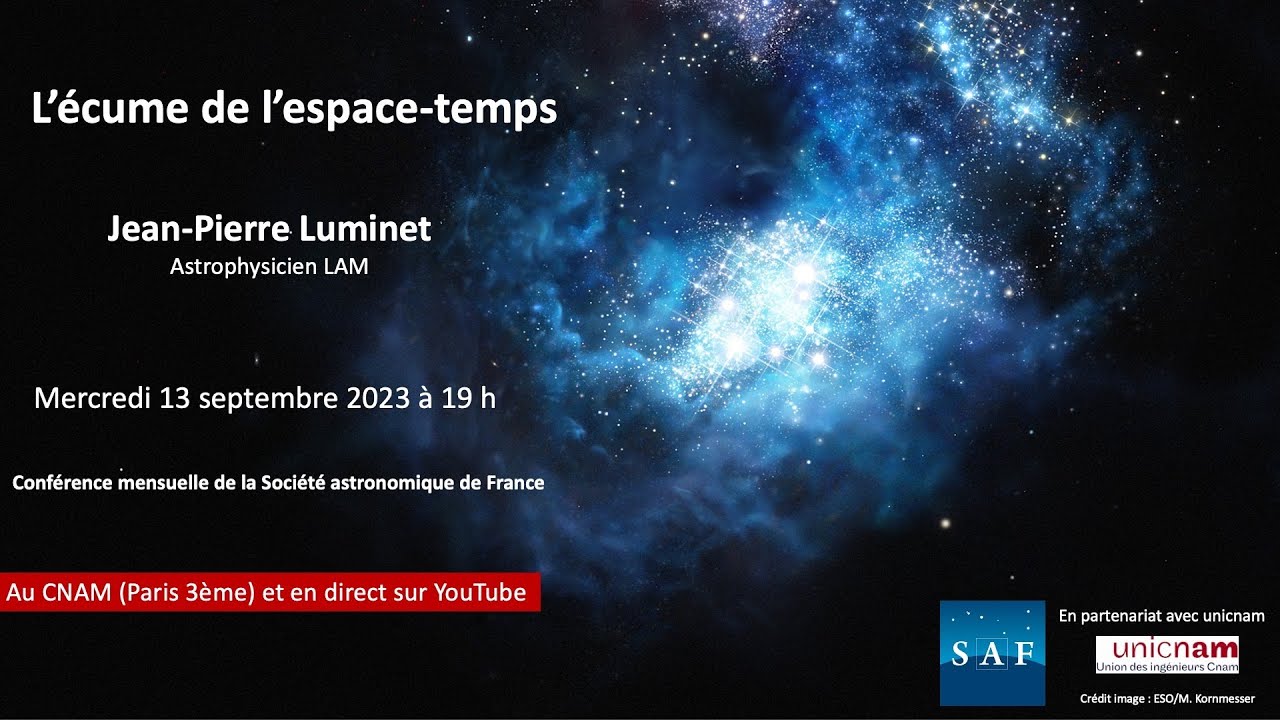 L’écume de l’espace-temps

Jean-Pierre Luminet
Astrophysicien LAM

Mercredi 13 septembre 2023 à 19 h

Conférence mensuelle de la Société astronomique de France

Au CNAM (Paris 3ème) et en direct sur YouTube

SAF

En partenariat avec unicnam

unicnam
Union des ingénieurs Cnam

Crédit image : ESO/M. Kornmesser